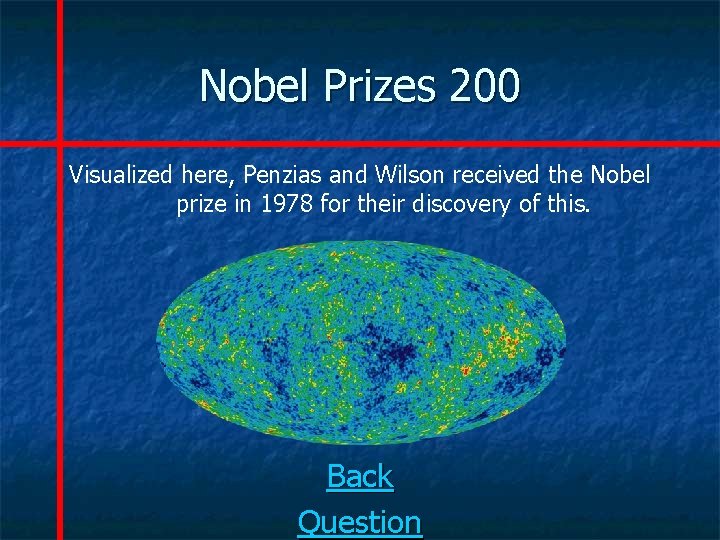 Nobel Prizes 200

Visualized here, Penzias and Wilson received the Nobel prize in 1978 for their discovery of this.

Back

Question